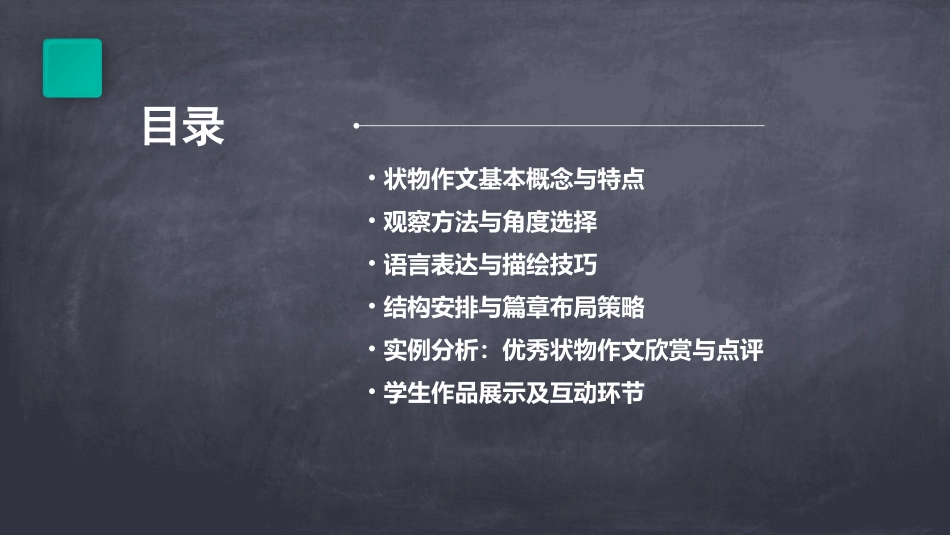 目录

• 状物作文基本概念与特点
• 观察方法与角度选择
• 语言表达与描绘技巧
• 结构安排与篇章布局策略
• 实例分析：优秀状物作文欣赏与点评
• 学生作品展示及互动环节